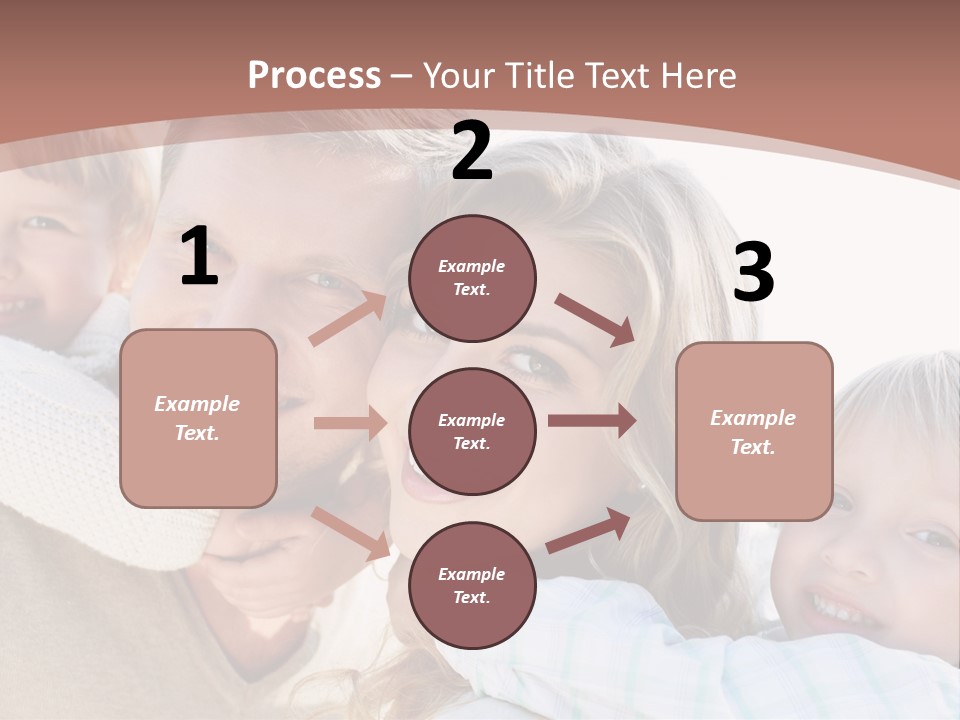 Process – Your Title Text Here

1

Example Text.

2

Example Text.

Example Text.

Example Text.

3

Example Text.